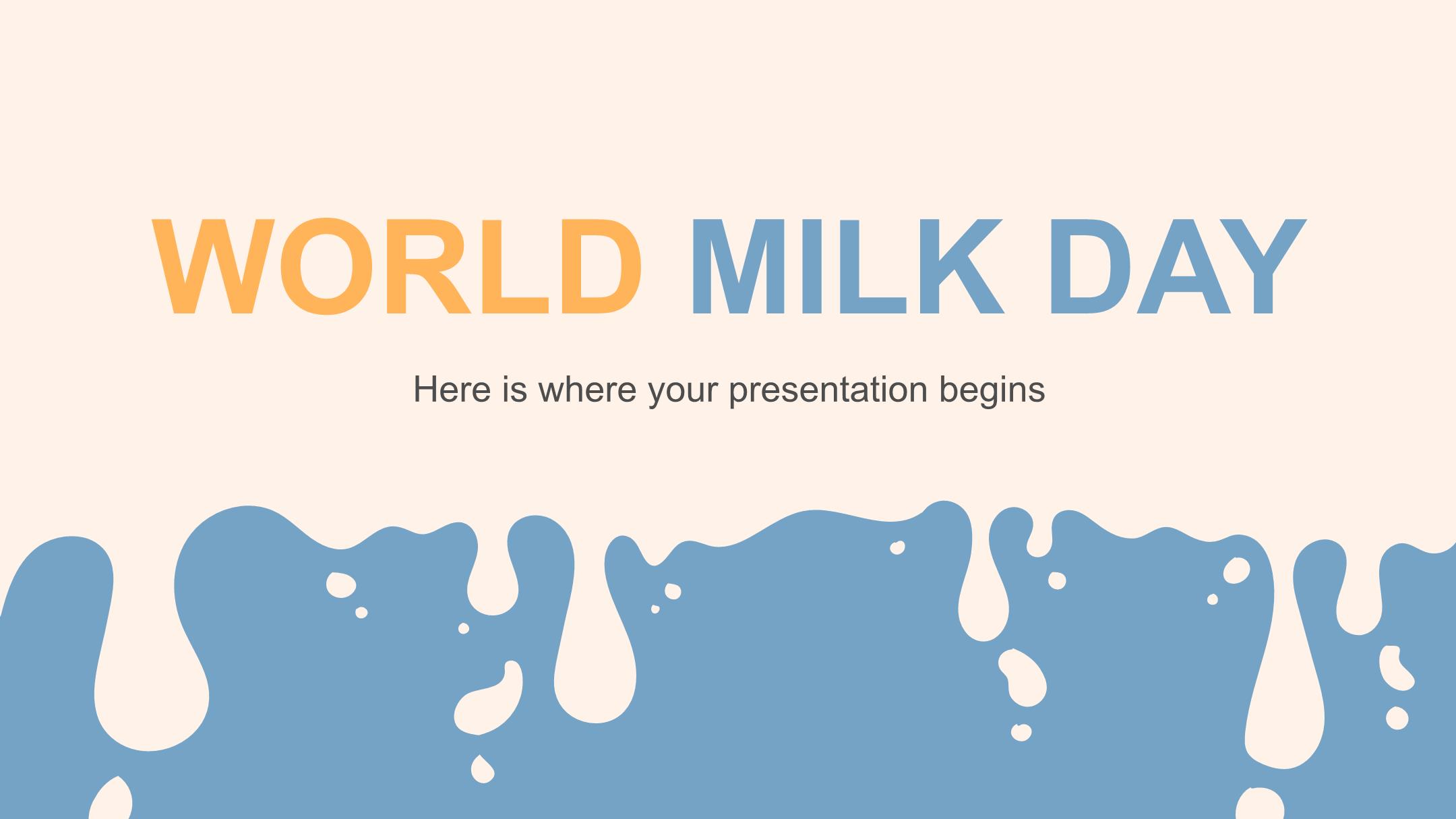 WORLD MILK DAY

Here is where your presentation begins